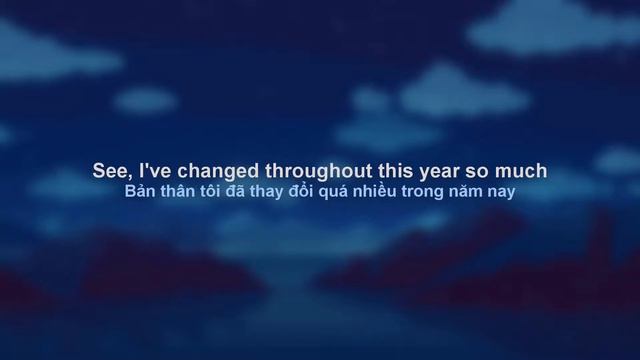 See, I've changed throughout this year so much
Bản thân tôi đã thay đổi quá nhiều trong năm nay